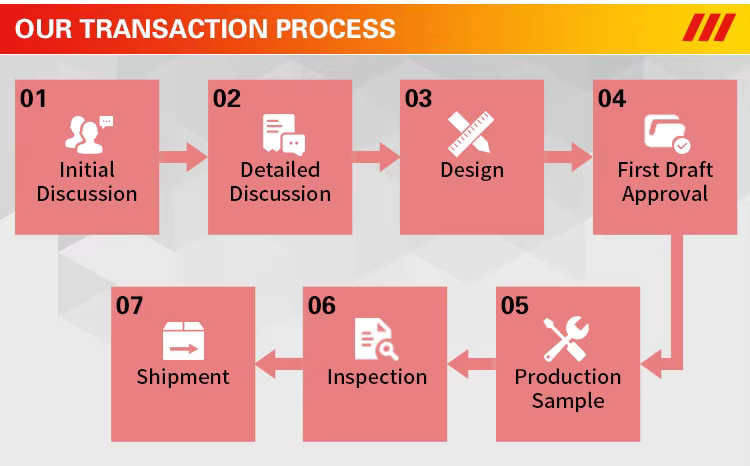 OUR TRANSACTION PROCESS

01
Initial Discussion

02
Detailed Discussion

03
Design

04
First Draft Approval

05
Production Sample

06
Inspection

07
Shipment